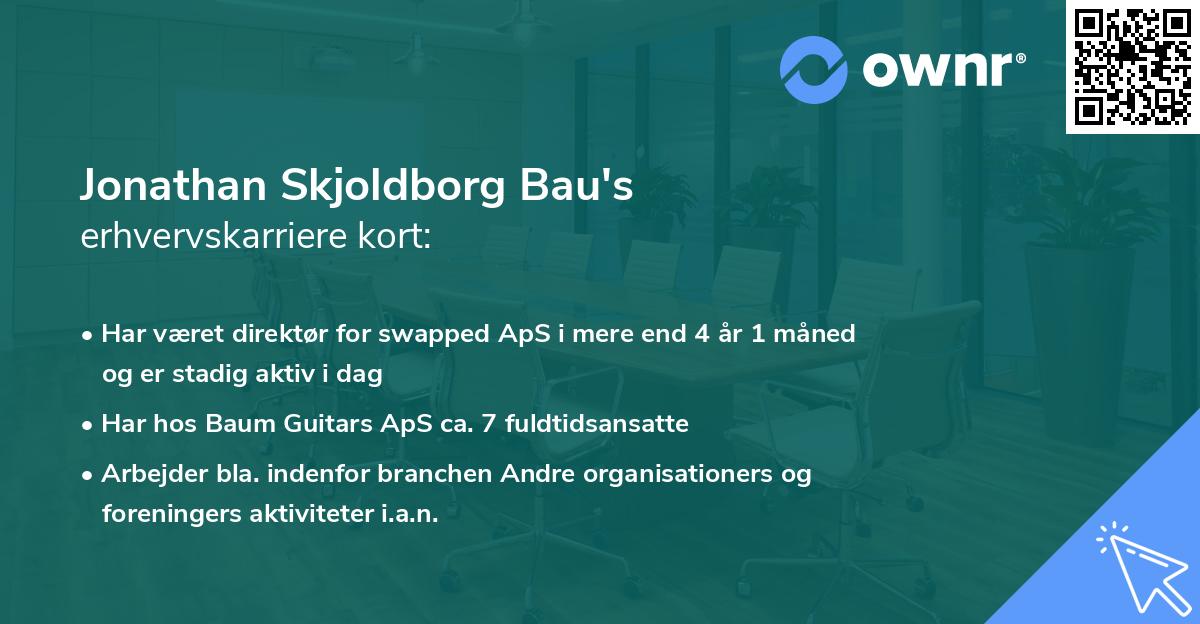 ownr®

Jonathan Skjoldborg Bau's
erhvervskarriere kort:

• Har været direktør for swapped ApS i mere end 4 år 1 måned og er stadig aktiv i dag
• Har hos Baum Guitars ApS ca. 7 fuldtidsansatte
• Arbejder bla. indenfor branchen Andre organisationers og foreningers aktiviteter i.a.n.